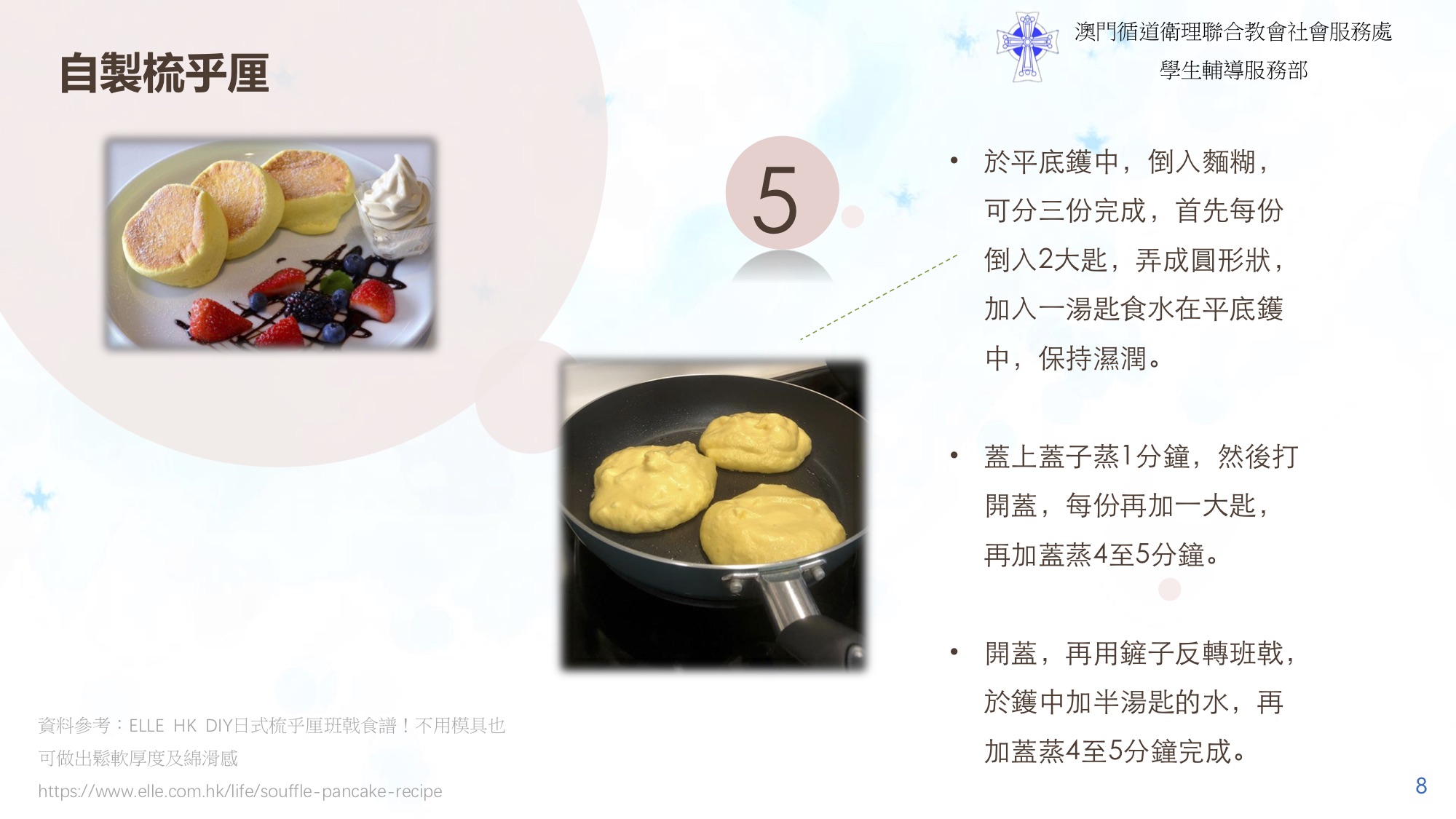 澳門循道衛理聯合教會社會服務處
學生輔導服務部

自製梳乎厘

5

• 於平底鑊中，倒入麵糊，可分三份完成，首先每份倒入2大匙，弄成圓形狀，加入一湯匙食水在平底鑊中，保持濕潤。

• 蓋上蓋子蒸1分鐘，然後打開蓋，每份再加一大匙，再加蓋蒸4至5分鐘。

• 開蓋，再用鏟子反轉班戟，於鑊中加半湯匙的水，再加蓋蒸4至5分鐘完成。

資料參考：ELLE HK DIY日式梳乎厘班戟食譜！不用模具也可做出鬆軟厚度及綿滑感
https://www.elle.com.hk/life/souffle-pancake-recipe

8